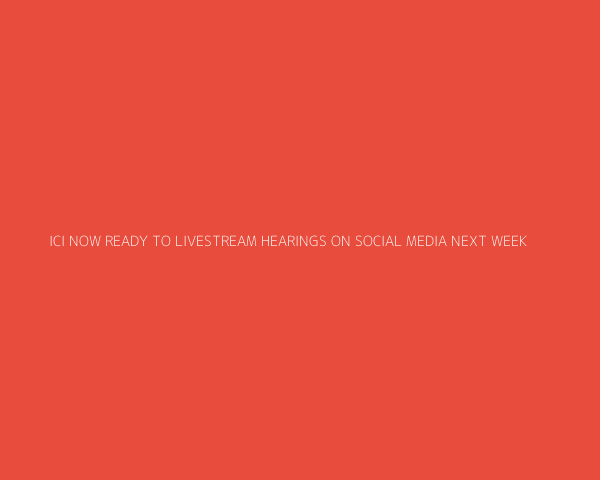 ICI NOW READY TO LIVESTREAM HEARINGS ON SOCIAL MEDIA NEXT WEEK